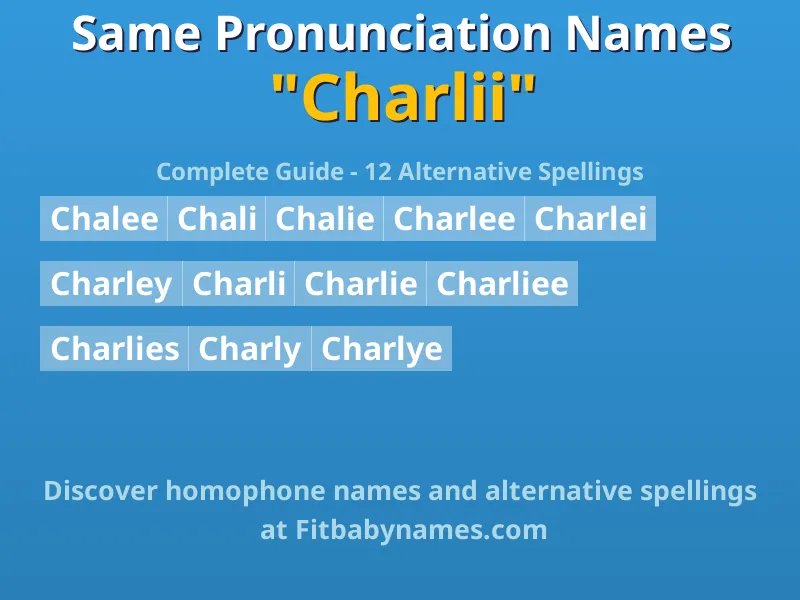 Same Pronunciation Names
"Charlii"

Complete Guide - 12 Alternative Spellings

Chalee Chali Chalie Charlee Charlei

Charley Charli Charlie Charliee

Charlies Charly Charlye

Discover homophone names and alternative spellings at Fitbabynames.com